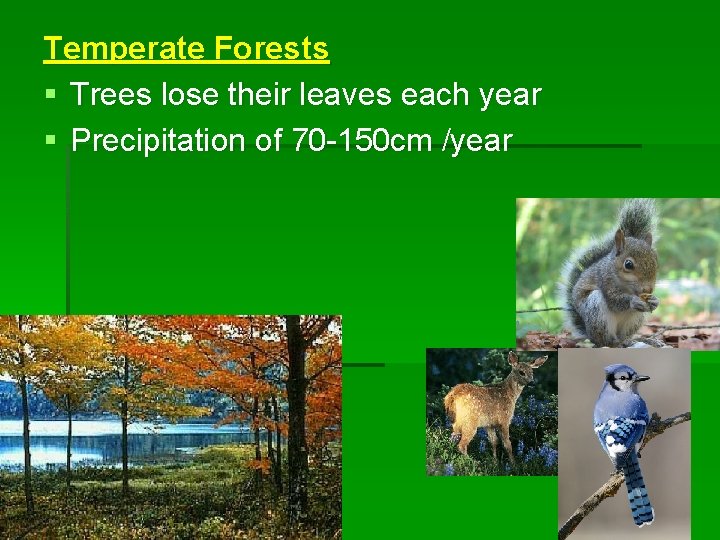 Temperate Forests

▪ Trees lose their leaves each year

▪ Precipitation of 70-150cm /year